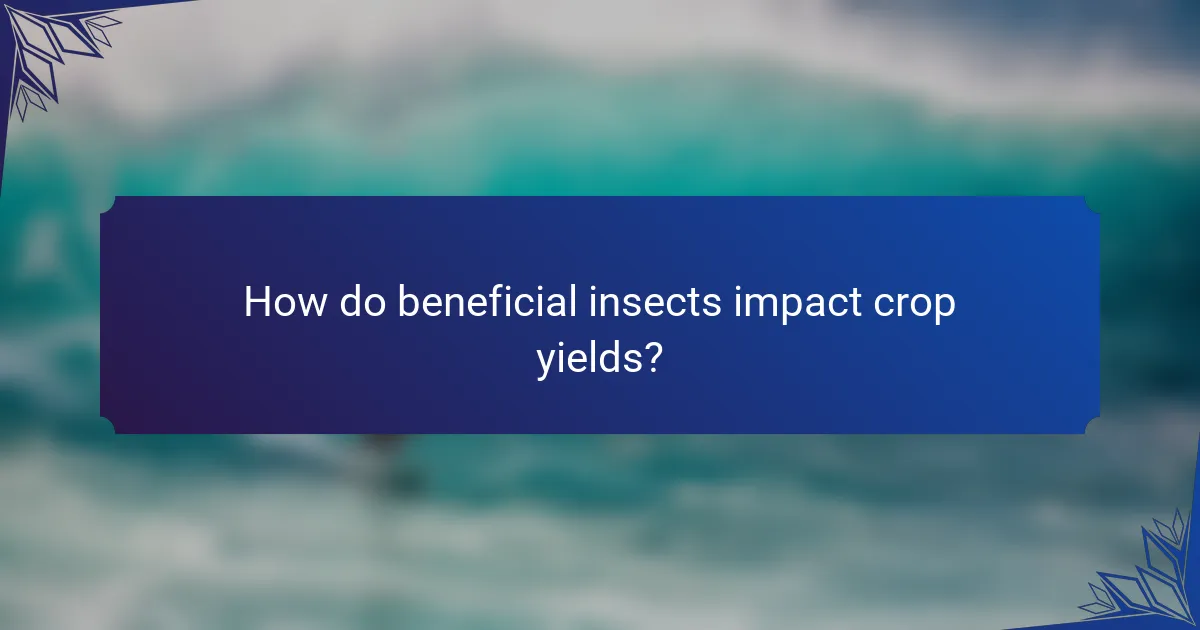 How do beneficial insects impact crop yields?